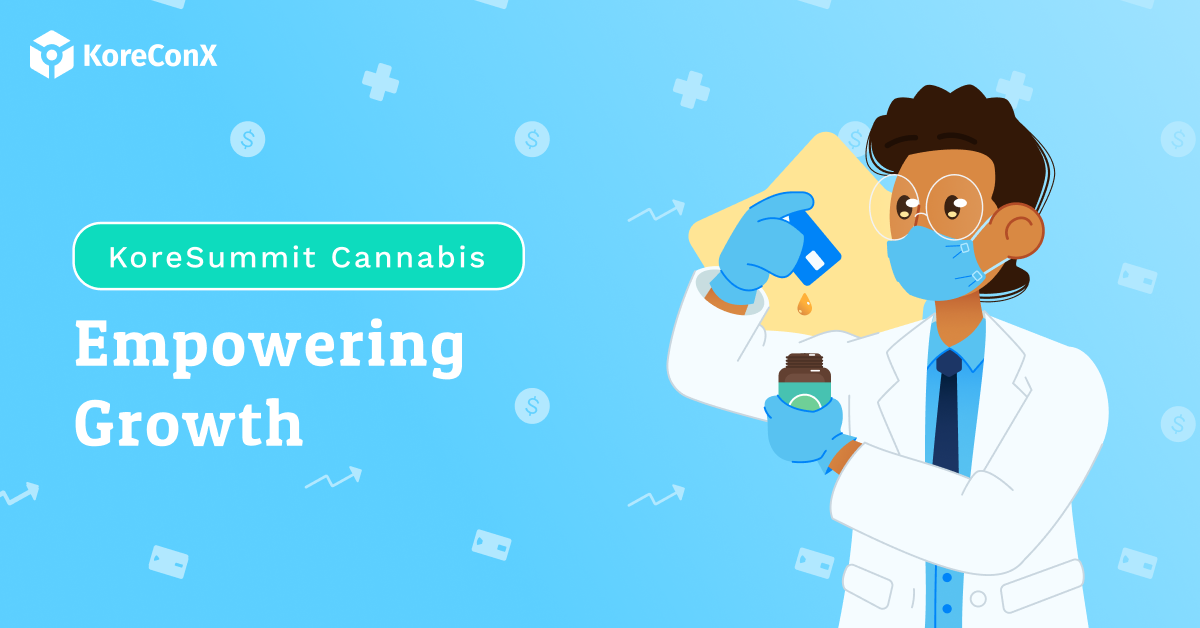 KoreConX

KoreSummit Cannabis

Empowering Growth